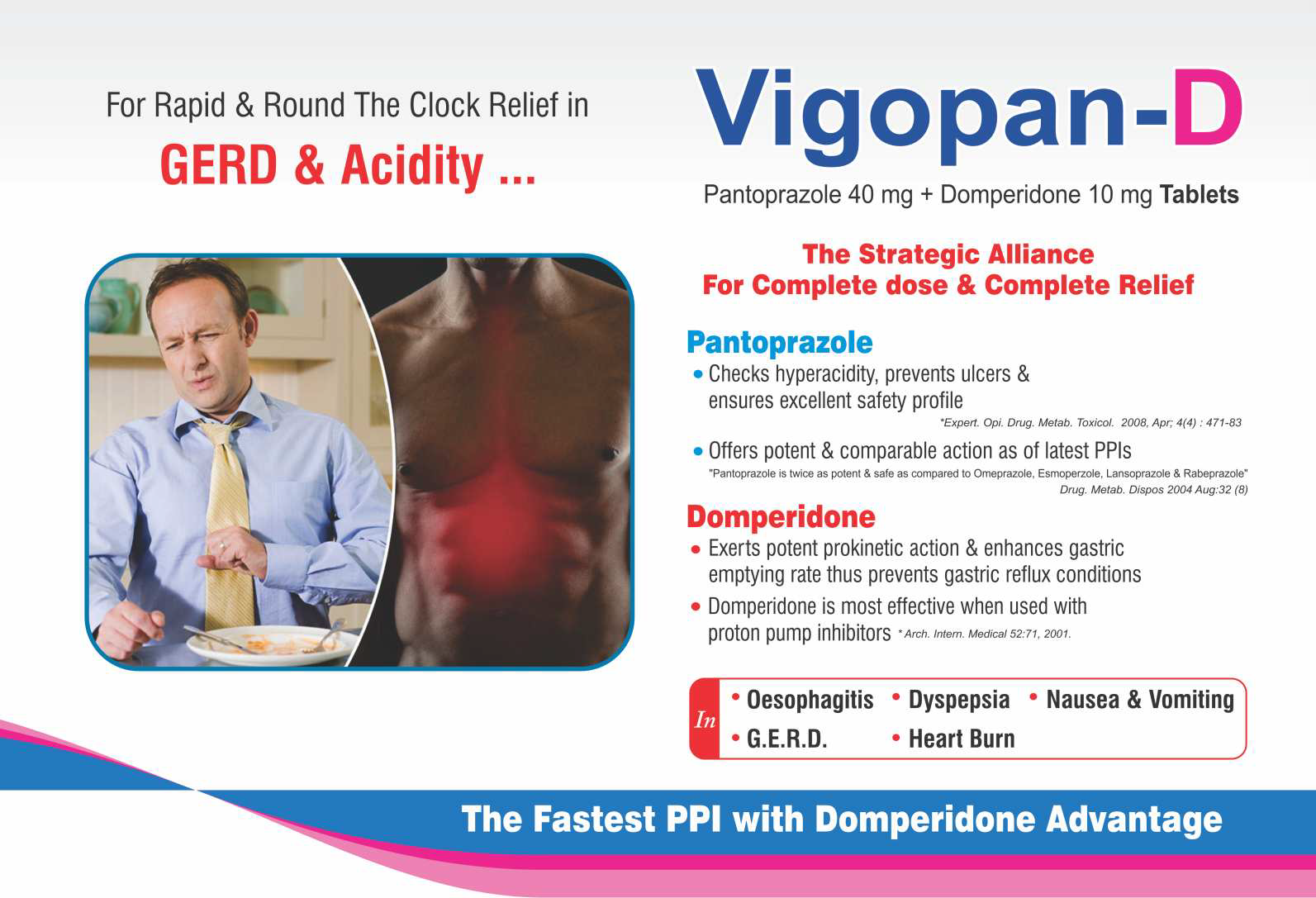 For Rapid & Round The Clock Relief in

GERD & Acidity ...

Vigopan-D

Pantoprazole 40 mg + Domperidone 10 mg Tablets

The Strategic Alliance
For Complete dose & Complete Relief

Pantoprazole

• Checks hyperacidity, prevents ulcers & ensures excellent safety profile

*Expert. Opi. Drug. Metab. Toxicol. 2008, Apr; 4(4) : 471-83

• Offers potent & comparable action as of latest PPIs

"Pantoprazole is twice as potent & safe as compared to Omeprazole, Esmoperzole, Lansoprazole & Rabeprazole"
Drug. Metab. Dispos 2004 Aug:32 (8)

Domperidone

• Exerts potent prokinetic action & enhances gastric emptying rate thus prevents gastric reflux conditions

• Domperidone is most effective when used with proton pump inhibitors * Arch. Intern. Medical 52:71, 2001.

In

• Oesophagitis • Dyspepsia • Nausea & Vomiting
• G.E.R.D. • Heart Burn

The Fastest PPI with Domperidone Advantage